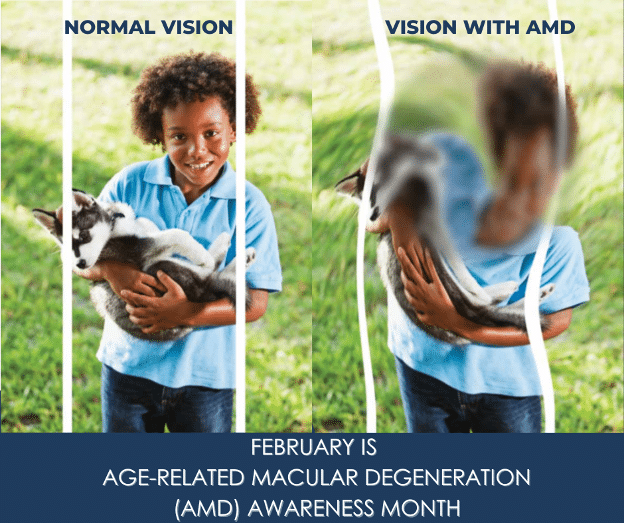 NORMAL VISION

VISION WITH AMD

FEBRUARY IS
AGE-RELATED MACULAR DEGENERATION
(AMD) AWARENESS MONTH